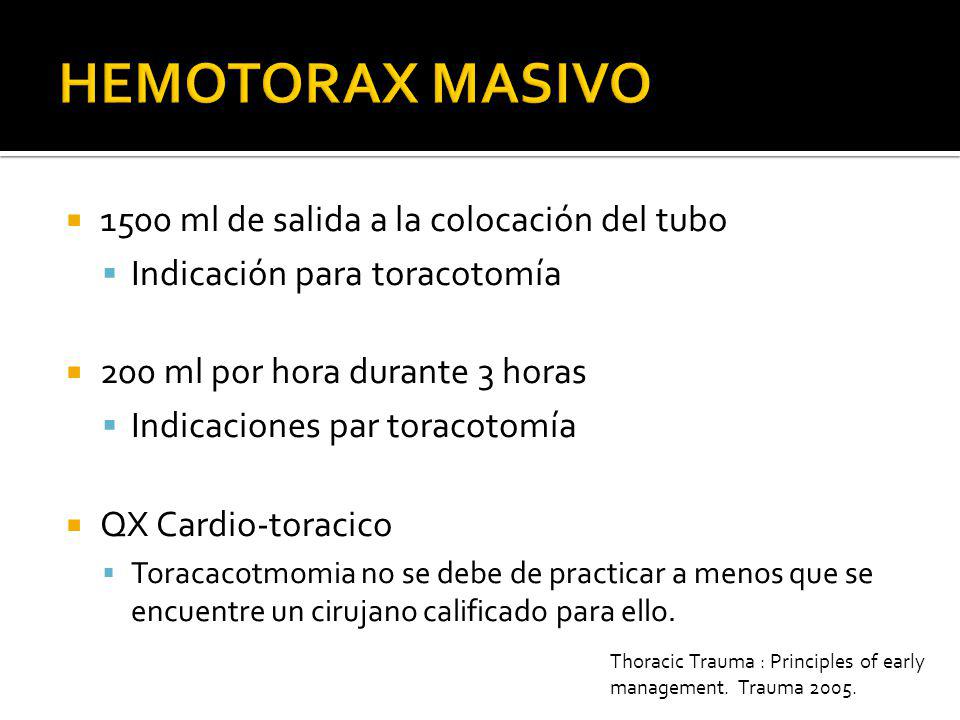 HEMOTORAX MASIVO

1500 ml de salida a la colocación del tubo

Indicación para toracotomía

200 ml por hora durante 3 horas

Indicaciones par toracotomía

QX Cardio-toracico

Toracacotmomia no se debe de practicar a menos que se encuentre un cirujano calificado para ello.

Thoracic Trauma : Principles of early management. Trauma 2005.